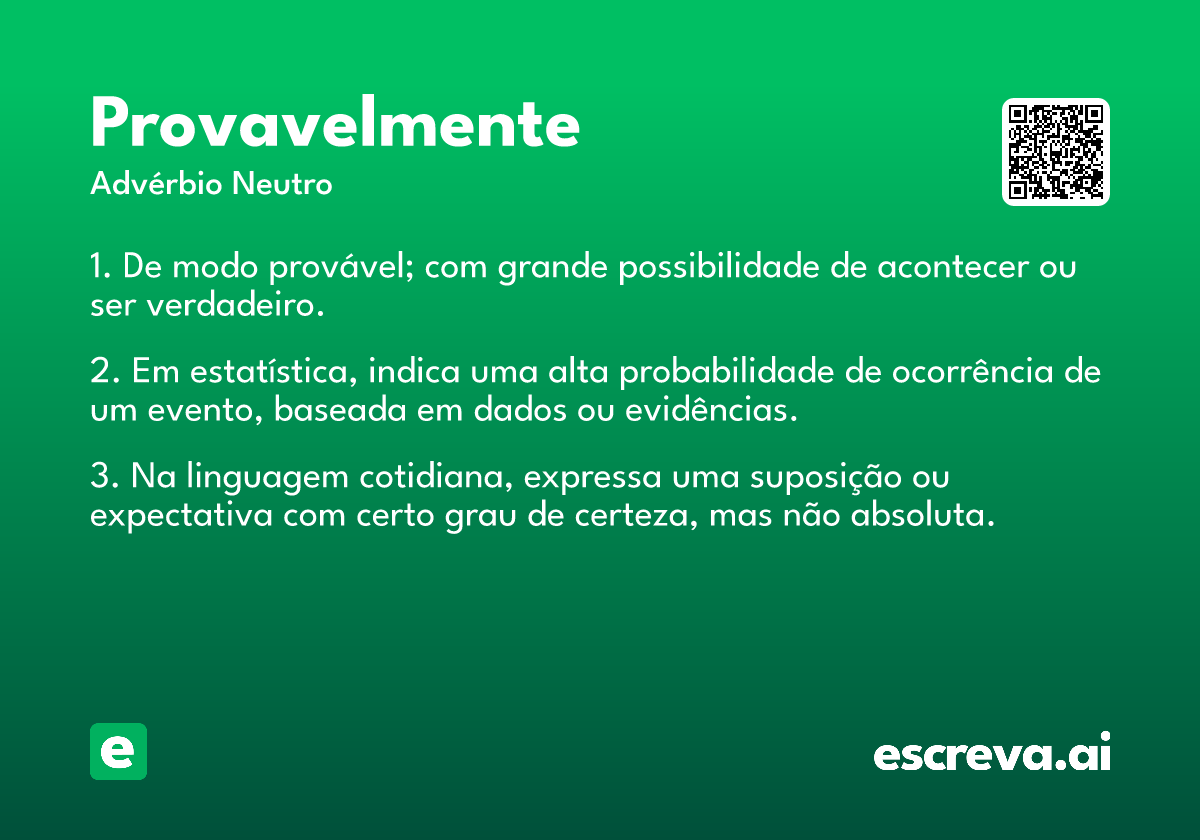 Provavelmente
Advérbio Neutro

1. De modo provável; com grande possibilidade de acontecer ou ser verdadeiro.

2. Em estatística, indica uma alta probabilidade de ocorrência de um evento, baseada em dados ou evidências.

3. Na linguagem cotidiana, expressa uma suposição ou expectativa com certo grau de certeza, mas não absoluta.

e

escreva.ai